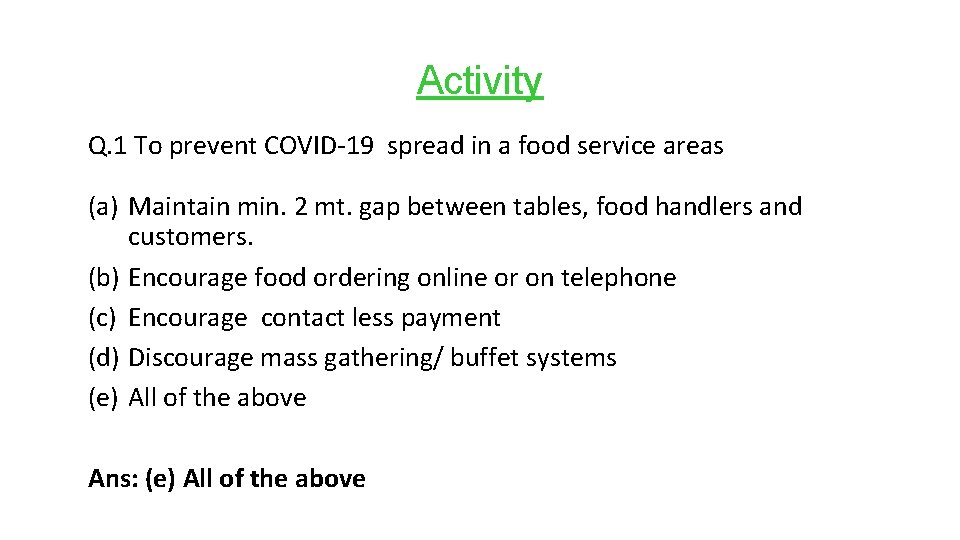 Activity

Q.1 To prevent COVID-19 spread in a food service areas

(a) Maintain min. 2 mt. gap between tables, food handlers and customers.
(b) Encourage food ordering online or on telephone
(c) Encourage contact less payment
(d) Discourage mass gathering/ buffet systems
(e) All of the above

Ans: (e) All of the above